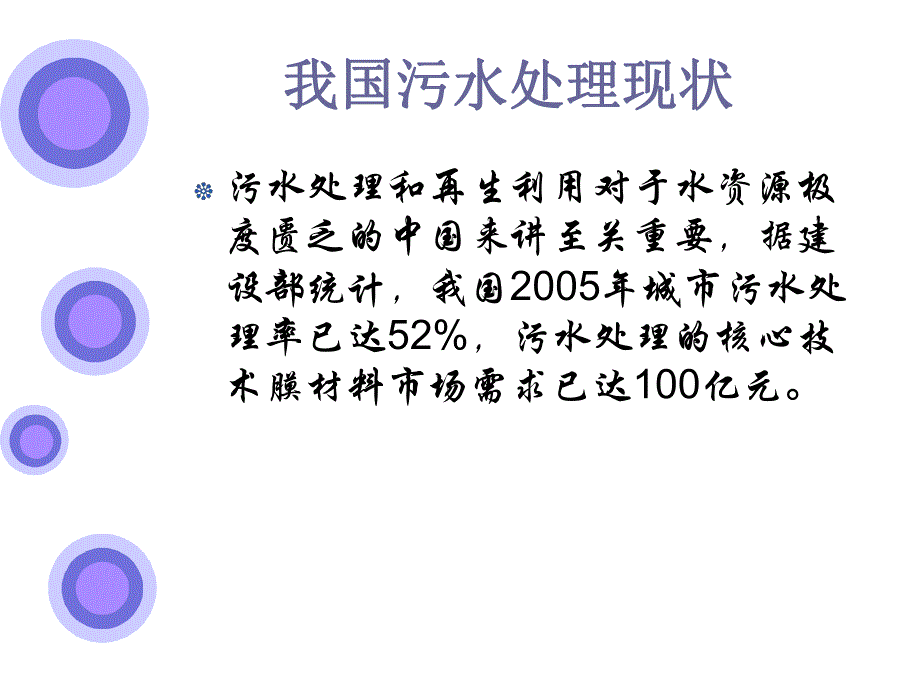 我国污水处理现状

污水处理和再生利用对于水资源极度匮乏的中国来讲至关重要，据建设部统计，我国2005年城市污水处理率已达52%，污水处理的核心技术膜材料市场需求已达100亿元。